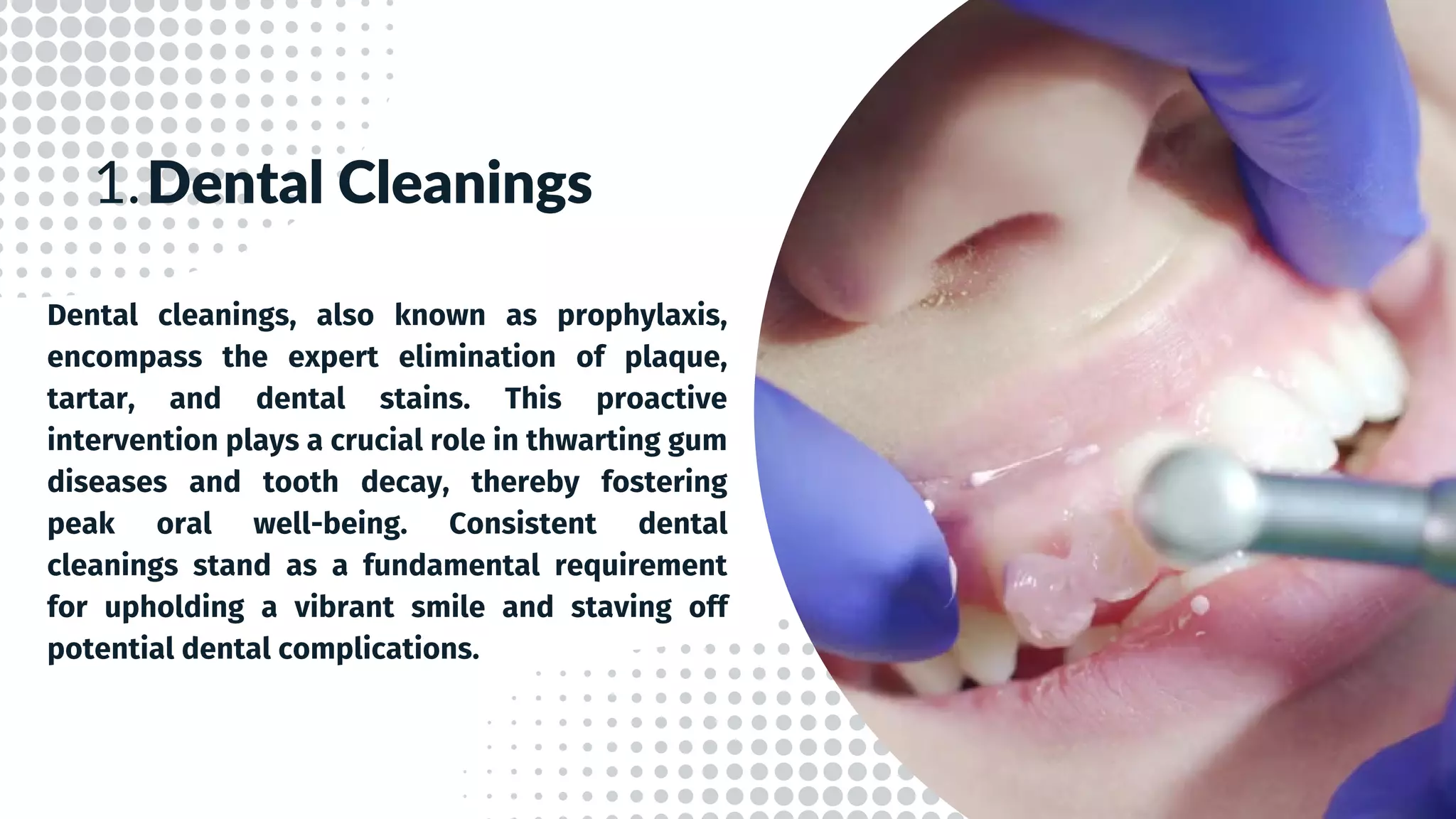 1. Dental Cleanings

Dental cleanings, also known as prophylaxis, encompass the expert elimination of plaque, tartar, and dental stains. This proactive intervention plays a crucial role in thwarting gum diseases and tooth decay, thereby fostering peak oral well-being. Consistent dental cleanings stand as a fundamental requirement for upholding a vibrant smile and staving off potential dental complications.